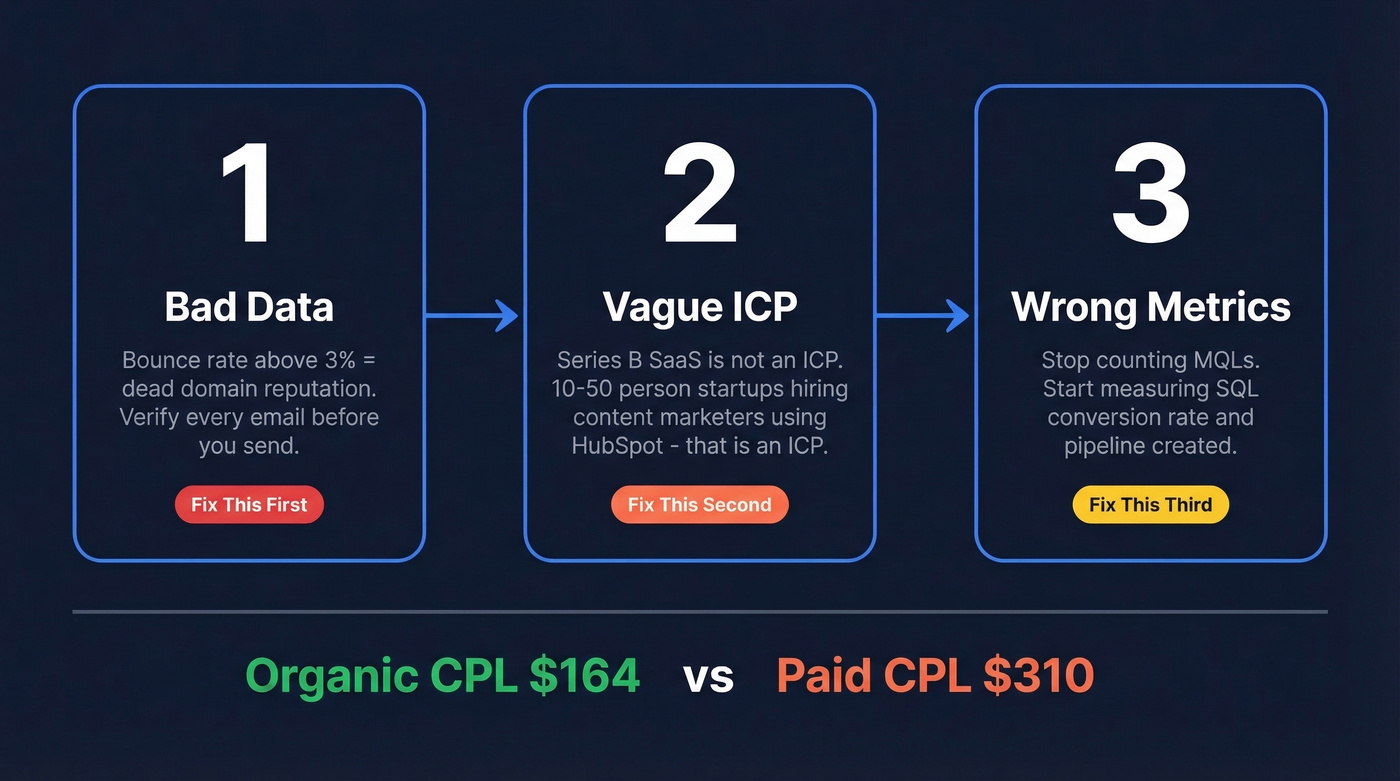 1

Bad Data

Bounce rate above 3% = dead domain reputation. Verify every email before you send.

Fix This First

2

Vague ICP

Series B SaaS is not an ICP. 10-50 person startups hiring content marketers using HubSpot - that is an ICP.

Fix This Second

3

Wrong Metrics

Stop counting MQLs. Start measuring SQL conversion rate and pipeline created.

Fix This Third

Organic CPL \$164 vs Paid CPL \$310